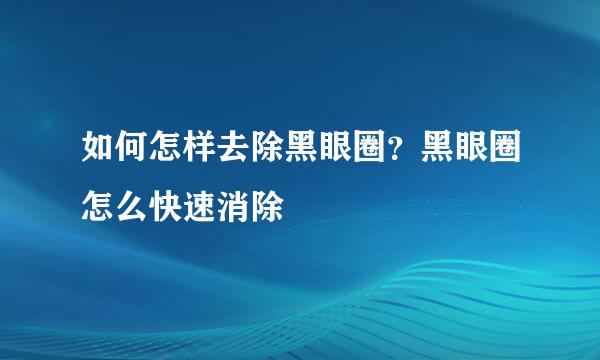 如何怎样去除黑眼圈？黑眼圈怎么快速消除